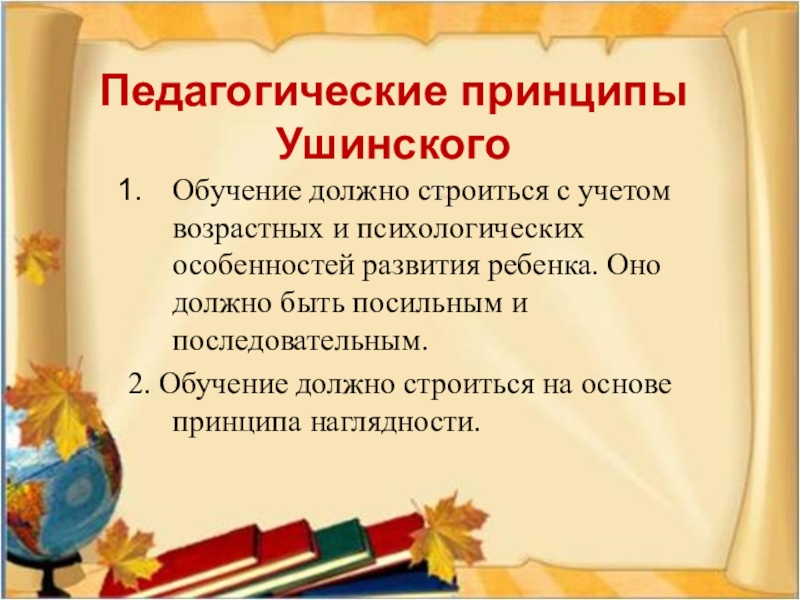 Педагогические принципы Ушинского

1. Обучение должно строиться с учетом возрастных и психологических особенностей развития ребенка. Оно должно быть посильным и последовательным.

2. Обучение должно строиться на основе принципа наглядности.